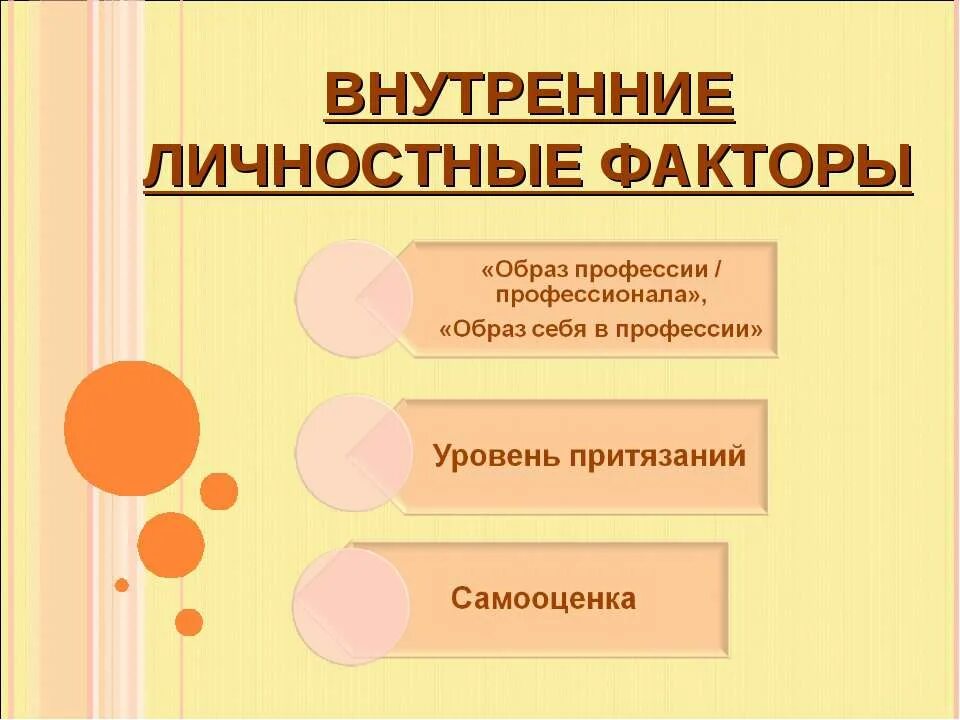 ВНУТРЕННИЕ ЛИЧНОСТНЫЕ ФАКТОРЫ

«Образ профессии / профессионала», «Образ себя в профессии»

Уровень притязаний

Самооценка